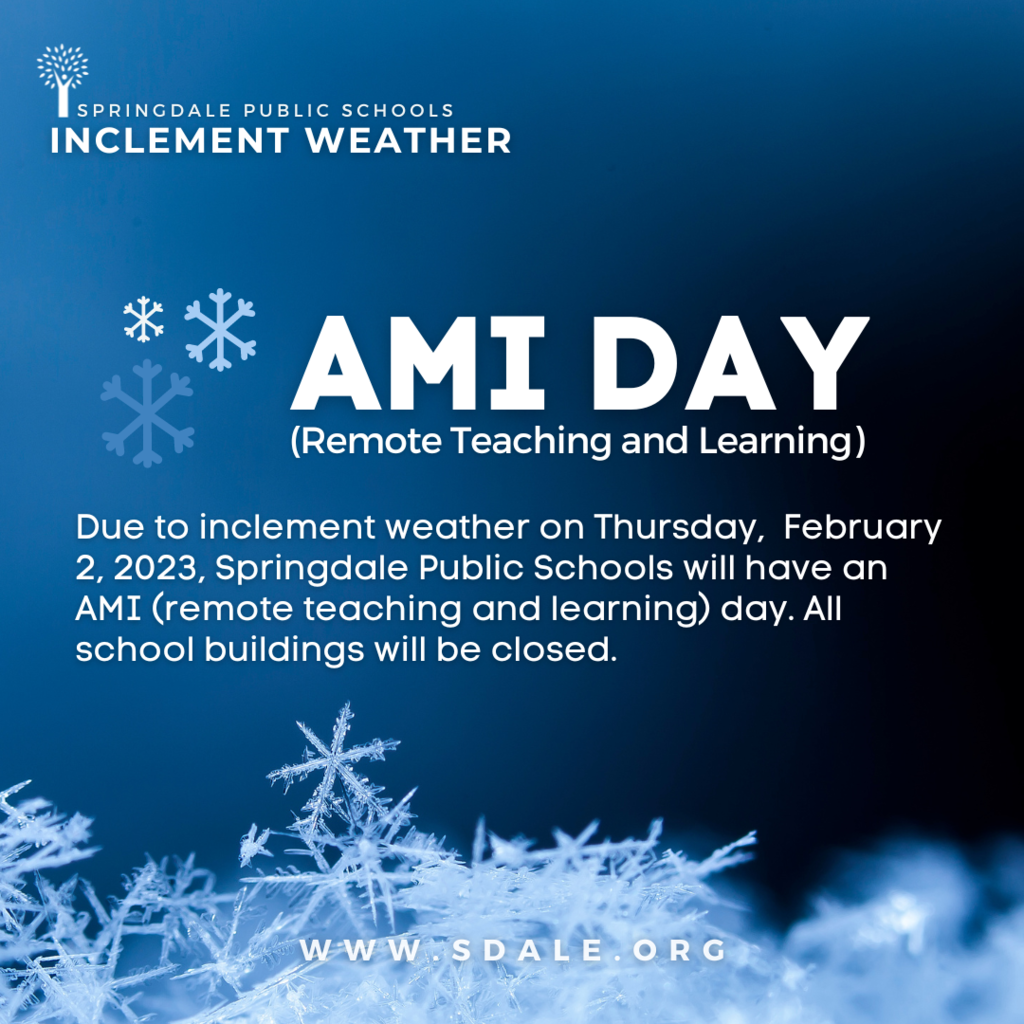 SPRINGDALE PUBLIC SCHOOLS
INCLEMENT WEATHER

AMI DAY
(Remote Teaching and Learning)

Due to inclement weather on Thursday, February 2, 2023, Springdale Public Schools will have an AMI (remote teaching and learning) day. All school buildings will be closed.

WWW.SDALE.ORG